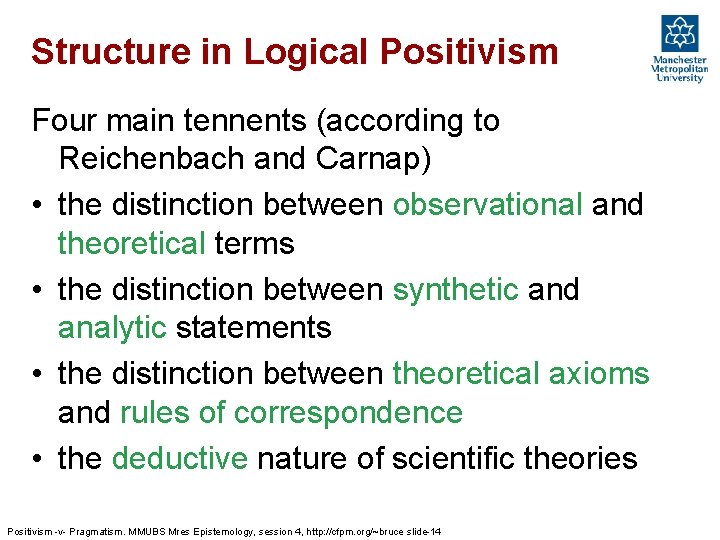 Structure in Logical Positivism

Manchester Metropolitan University

Four main tennents (according to Reichenbach and Carnap)

• the distinction between observational and theoretical terms
• the distinction between synthetic and analytic statements
• the distinction between theoretical axioms and rules of correspondence
• the deductive nature of scientific theories

Positivism -v- Pragmatism. MMUBS Mres Epistemology, session 4, http://cfpm.org/~bruce slide-14